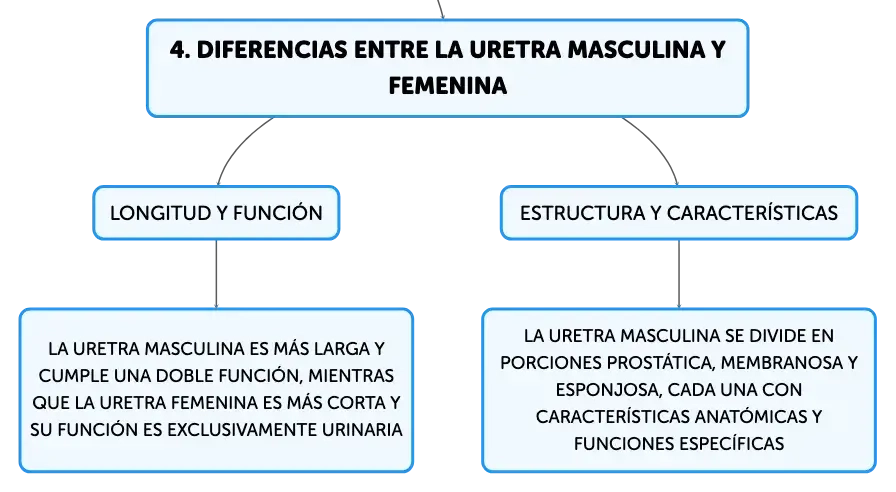 4. DIFERENCIAS ENTRE LA URETRA MASCULINA Y FEMENINA

LONGITUD Y FUNCIÓN

LA URETRA MASCULINA ES MÁS LARGA Y CUMPLE UNA DOBLE FUNCIÓN, MIENTRAS QUE LA URETRA FEMENINA ES MÁS CORTA Y SU FUNCIÓN ES EXCLUSIVAMENTE URINARIA

ESTRUCTURA Y CARACTERÍSTICAS

LA URETRA MASCULINA SE DIVIDE EN PORCIONES PROSTÁTICA, MEMBRANOSA Y ESPONJOSA, CADA UNA CON CARACTERÍSTICAS ANATÓMICAS Y FUNCIONES ESPECÍFICAS